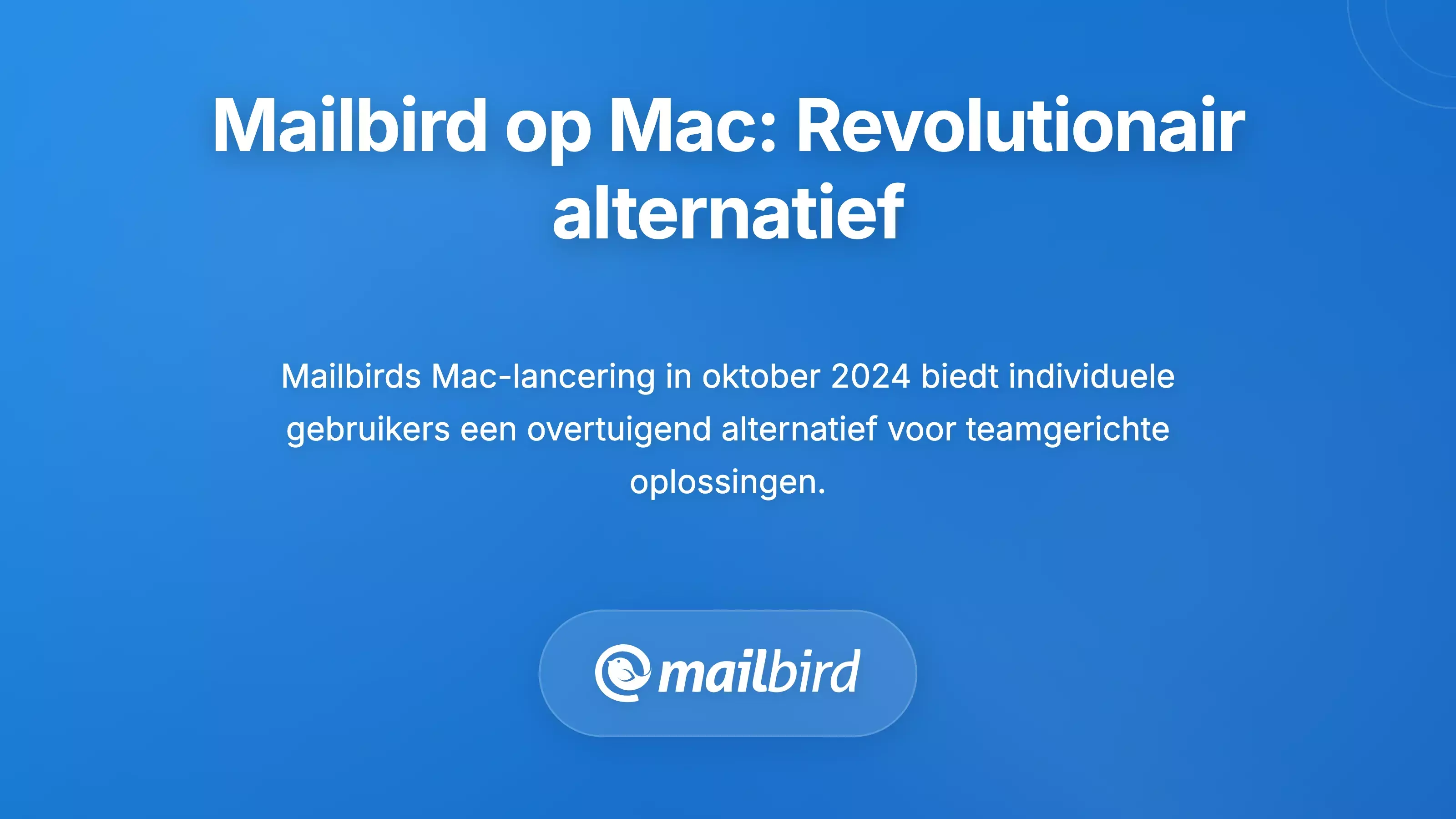 Mailbird op Mac: Revolutionair alternatief

Mailbirds Mac-lancering in oktober 2024 biedt individuele gebruikers een overtuigend alternatief voor teamgerichte oplossingen.

mailbird